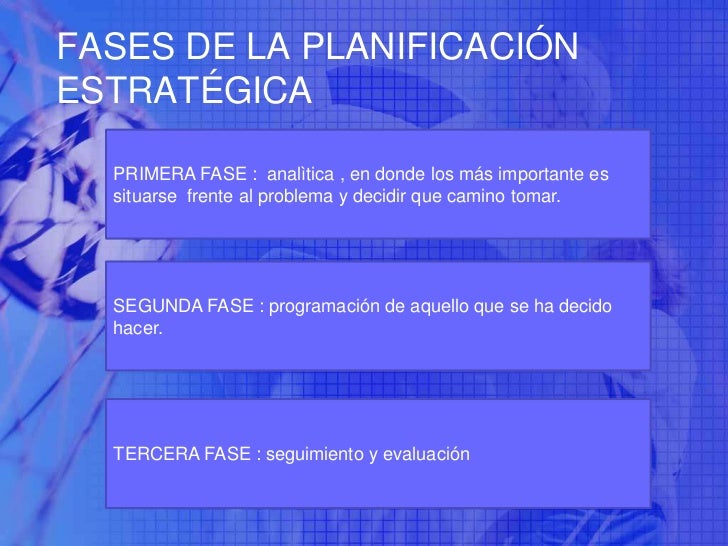 FASES DE LA PLANIFICACIÓN ESTRATÉGICA

PRIMERA FASE : analìtica , en donde los más importante es situarse frente al problema y decidir que camino tomar.

SEGUNDA FASE : programación de aquello que se ha decido hacer.

TERCERA FASE : seguimiento y evaluación